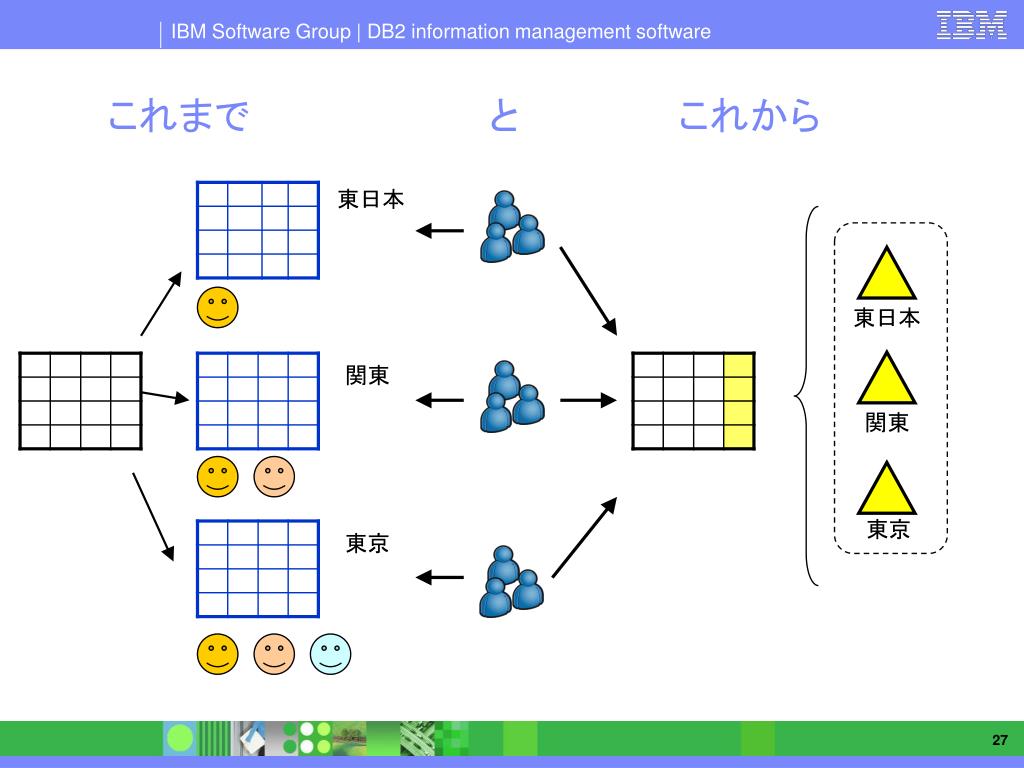 IBM Software Group | DB2 information management software

IBM

これまで と これから

東日本

関東

東京

東日本

関東

東京

27